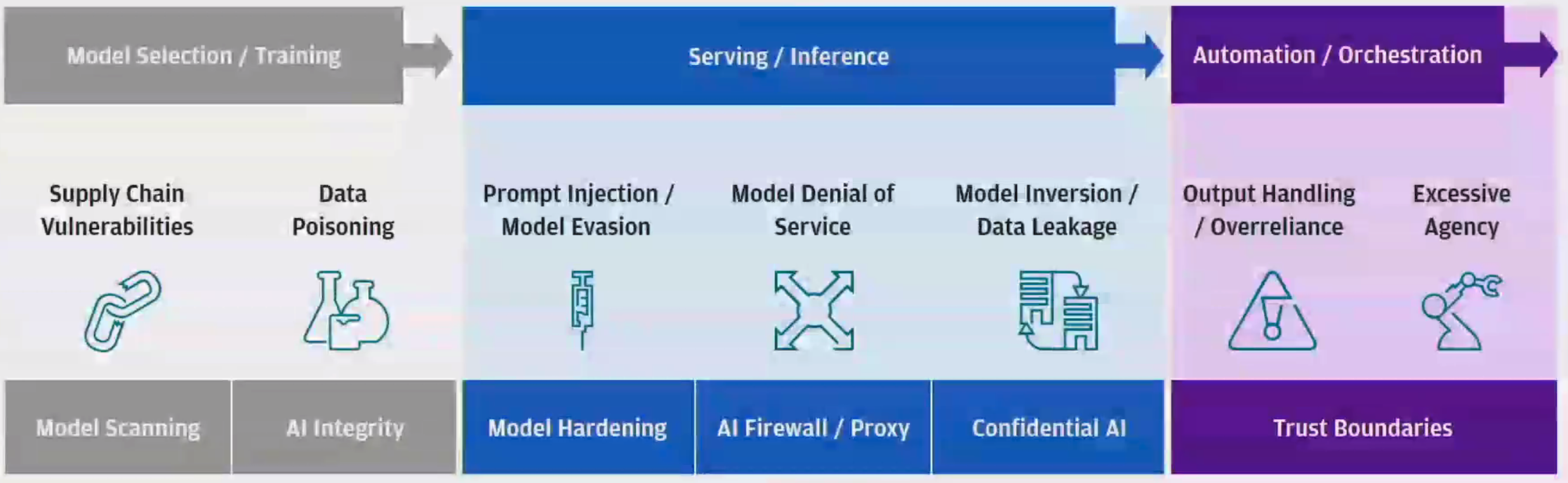 Model Selection / Training

Serving / Inference

Automation / Orchestration

Supply Chain Vulnerabilities

Data Poisoning

Prompt Injection / Model Evasion

Model Denial of Service

Model Inversion / Data Leakage

Output Handling / Overreliance

Excessive Agency

Model Scanning

AI Integrity

Model Hardening

AI Firewall / Proxy

Confidential AI

Trust Boundaries